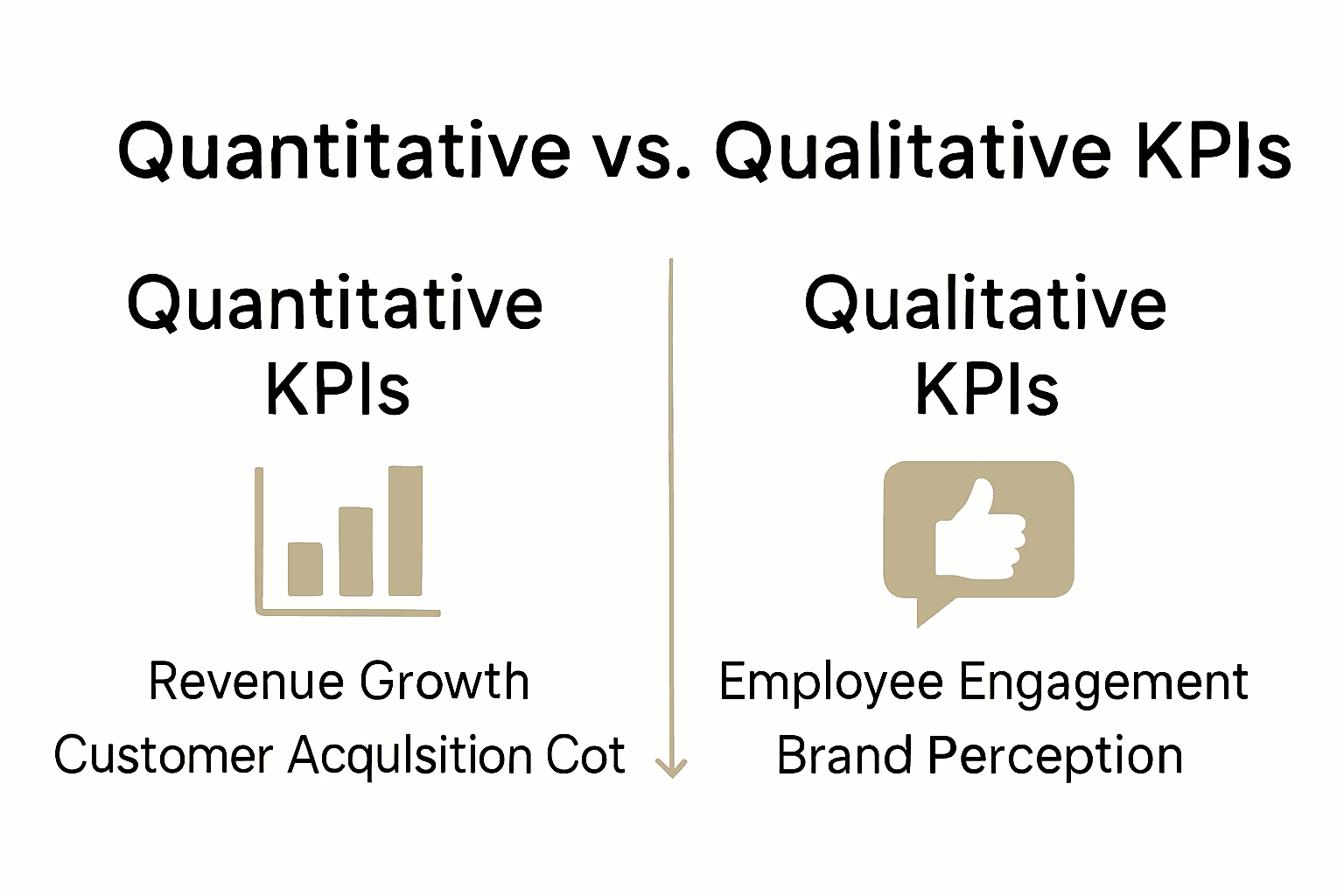 Quantitative vs. Qualitative KPIs

Quantitative KPIs

Revenue Growth
Customer Acqulsition Cot

Qualitative KPIs

Employee Engagement
Brand Perception